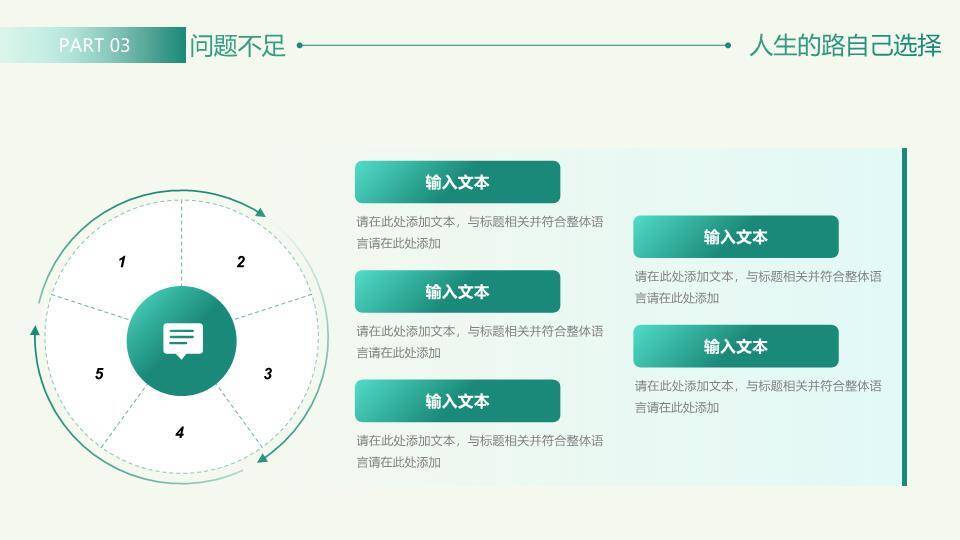 PART 03 问题不足

人生的路自己选择

1

2

3

4

5

输入文本

请在此处添加文本，与标题相关并符合整体语言请在此处添加

输入文本

请在此处添加文本，与标题相关并符合整体语言请在此处添加

输入文本

请在此处添加文本，与标题相关并符合整体语言请在此处添加

输入文本

请在此处添加文本，与标题相关并符合整体语言请在此处添加

输入文本

请在此处添加文本，与标题相关并符合整体语言请在此处添加